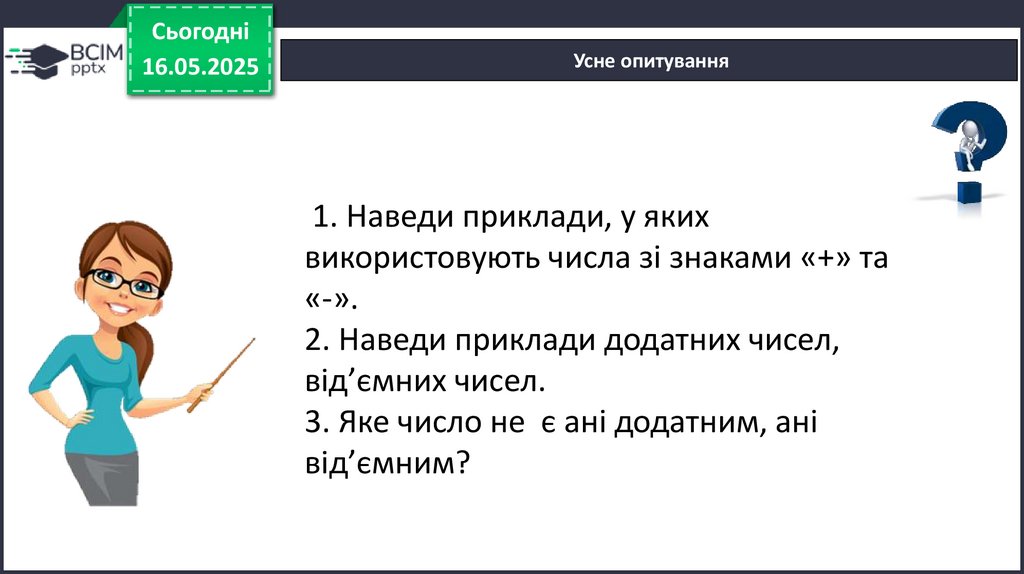 ВСІМ pptx

Сьогодні
16.05.2025

Усне опитування

1. Наведи приклади, у яких використовують числа зі знаками «+» та «-».
2. Наведи приклади додатних чисел, від’ємних чисел.
3. Яке число не є ані додатним, ані від’ємним?